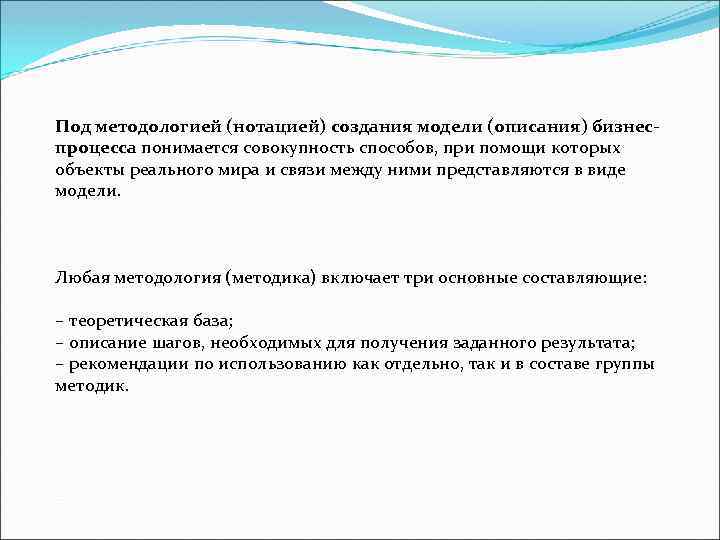 Под методологией (нотацией) создания модели (описания) бизнес-процесса понимается совокупность способов, при помощи которых объекты реального мира и связи между ними представляются в виде модели.

Любая методология (методика) включает три основные составляющие:

– теоретическая база;
– описание шагов, необходимых для получения заданного результата;
– рекомендации по использованию как отдельно, так и в составе группы методик.